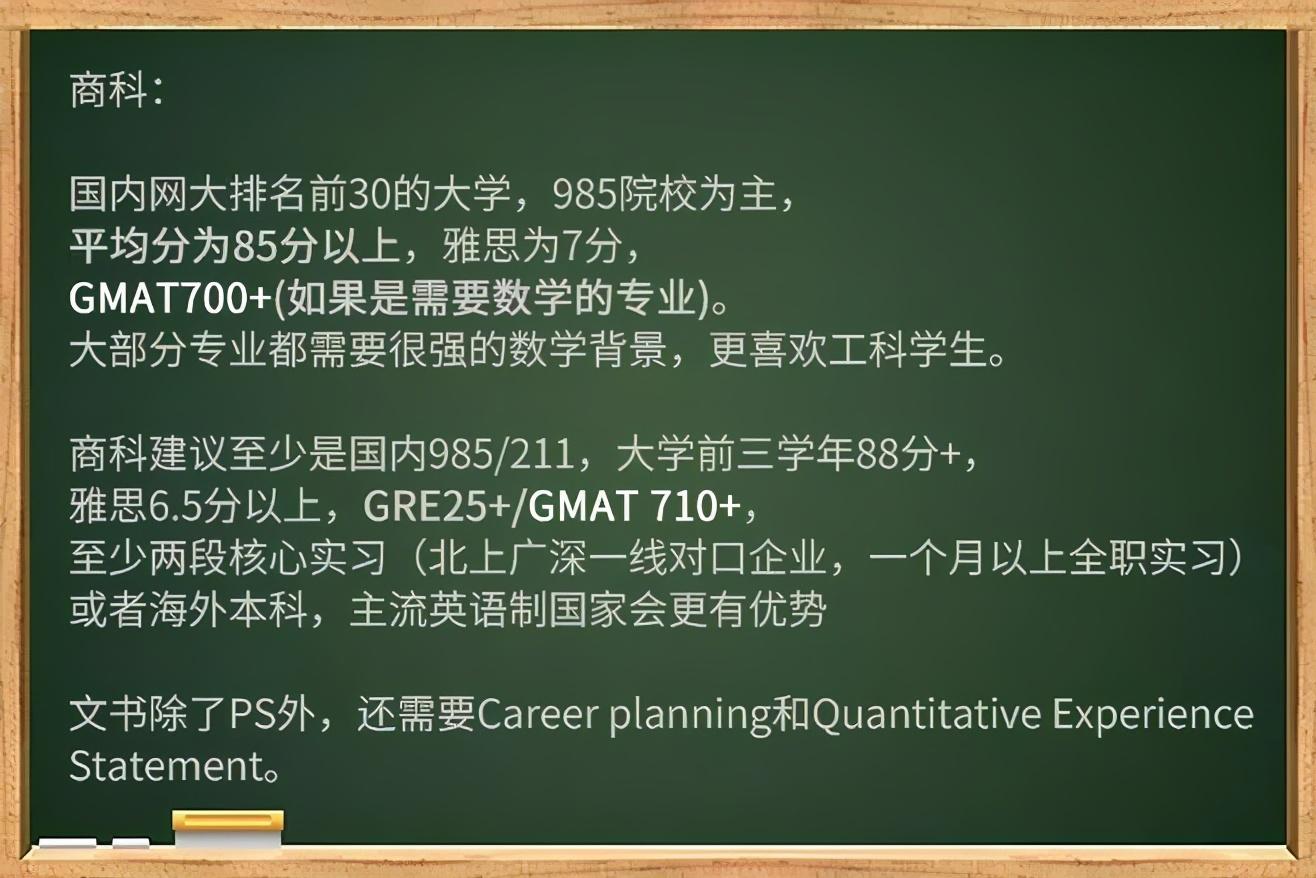 商科：

国内网大排名前30的大学，985院校为主，
平均分为85分以上，雅思为7分，
GMAT700+(如果是需要数学的专业)。
大部分专业都需要很强的数学背景，更喜欢工科学生。

商科建议至少是国内985/211，大学前三学年88分+，
雅思6.5分以上，GRE25+/GMAT 710+，
至少两段核心实习（北上广深一线对口企业，一个月以上全职实习）
或者海外本科，主流英语制国家会更有优势

文书除了PS外，还需要Career planning和Quantitative Experience Statement。